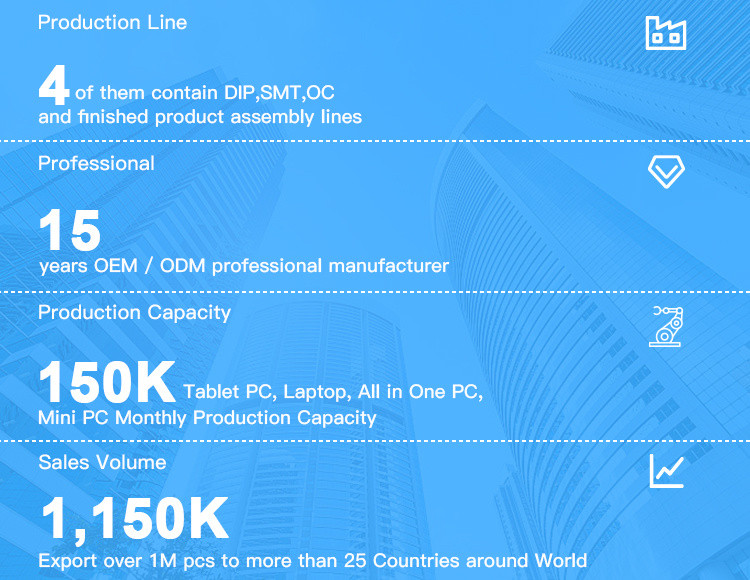 Production Line

4 of them contain DIP,SMT,OC and finished product assembly lines

Professional

15

years OEM / ODM professional manufacturer

Production Capacity

150K Tablet PC, Laptop, All in One PC, Mini PC Monthly Production Capacity

Sales Volume

1,150K

Export over 1M pcs to more than 25 Countries around World